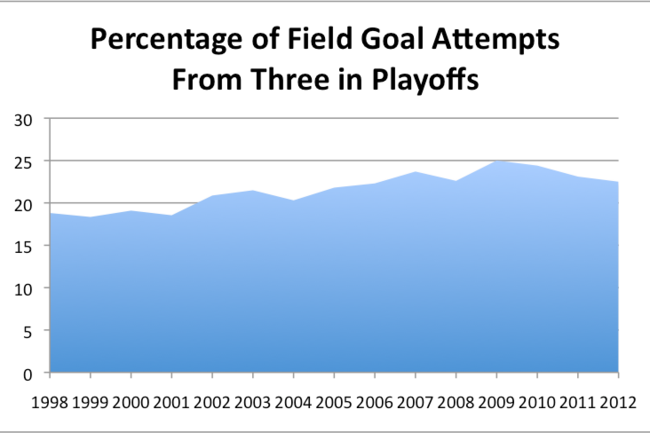 Percentage of Field Goal Attempts From Three in Playoffs

30
25
20
15
10
5
0

1998 1999 2000 2001 2002 2003 2004 2005 2006 2007 2008 2009 2010 2011 2012